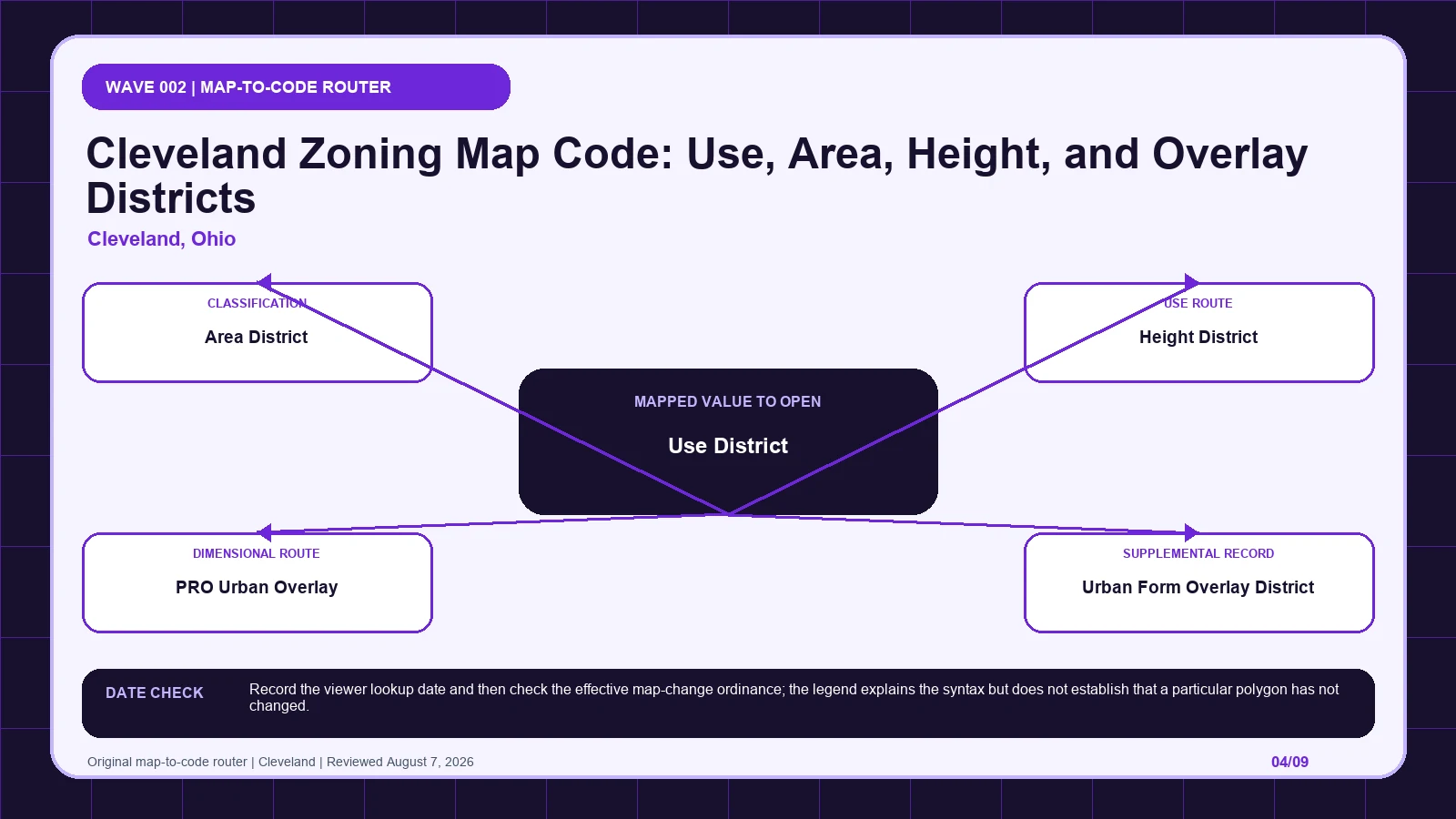 WAVE 002 | MAP-TO-CODE ROUTER

Cleveland Zoning Map Code: Use, Area, Height, and Overlay Districts

Cleveland, Ohio

CLASSIFICATION
Area District

USE ROUTE
Height District

MAPPED VALUE TO OPEN
Use District

DIMENSIONAL ROUTE
PRO Urban Overlay

SUPPLEMENTAL RECORD
Urban Form Overlay District

DATE CHECK

Record the viewer lookup date and then check the effective map-change ordinance; the legend explains the syntax but does not establish that a particular polygon has not changed.

Original map-to-code router | Cleveland | Reviewed August 7, 2026

04/09